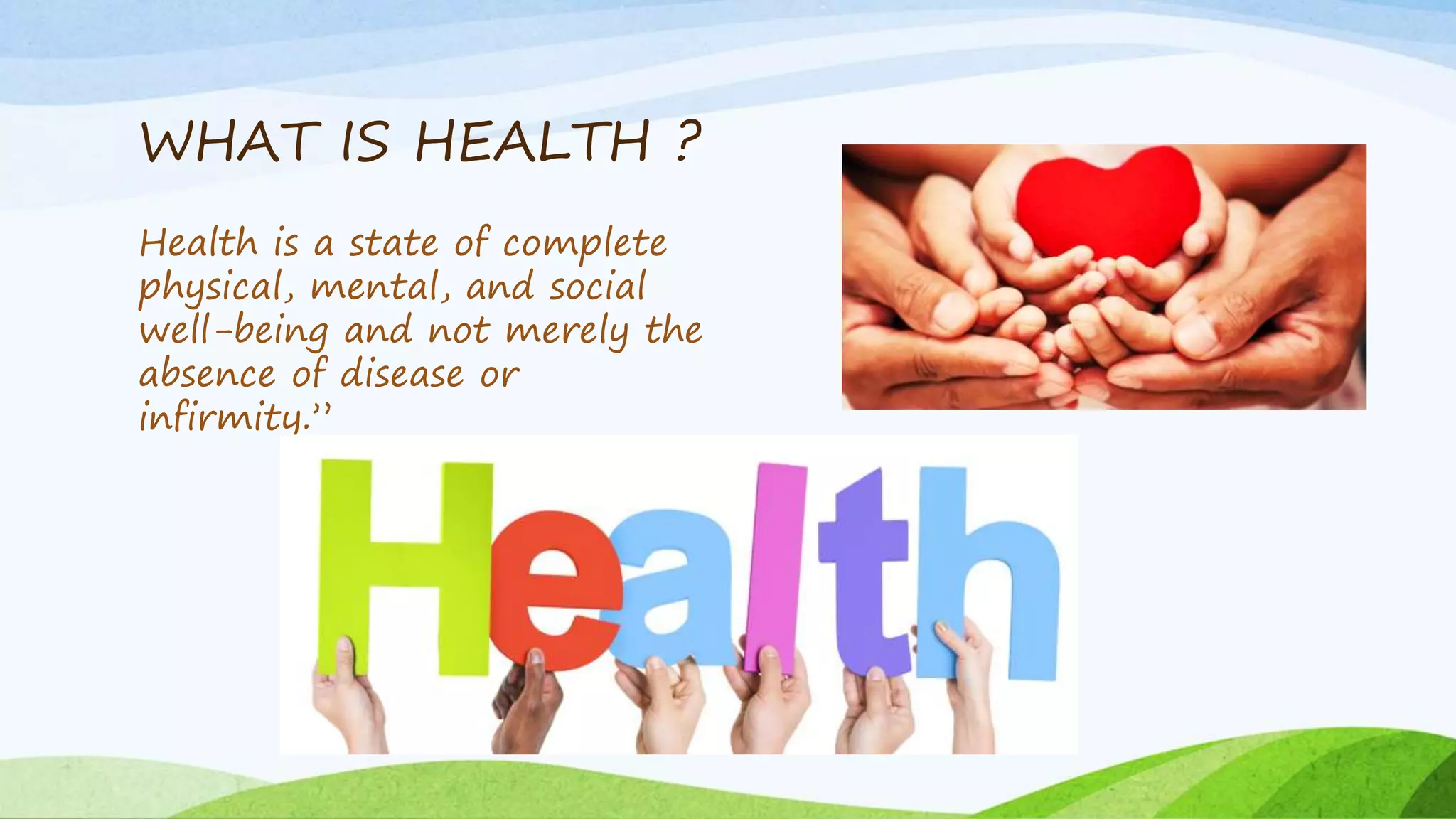 WHAT IS HEALTH ?

Health is a state of complete physical, mental, and social well-being and not merely the absence of disease or infirmity.”

Health